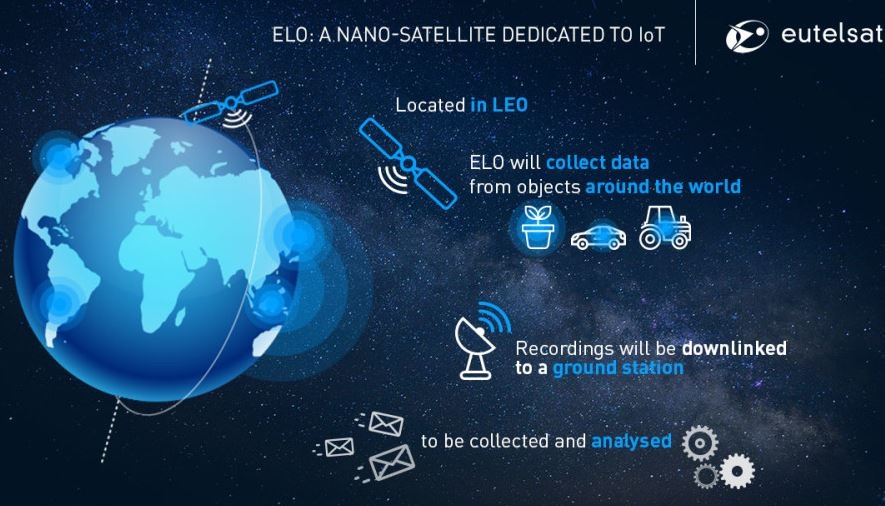 ELO: A NANO-SATELLITE DEDICATED TO IoT

eutelsat

Located in LEO

ELO will collect data from objects around the world

Recordings will be downlinked to a ground station

to be collected and analysed